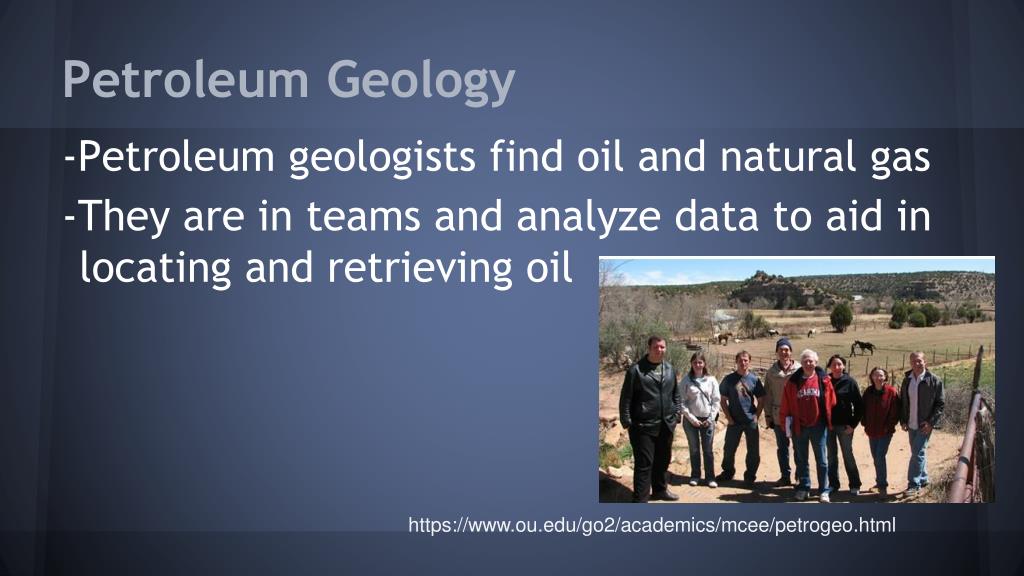 Petroleum Geology

-Petroleum geologists find oil and natural gas

-They are in teams and analyze data to aid in locating and retrieving oil

https://www.ou.edu/go2/academics/mcee/petrogeo.html